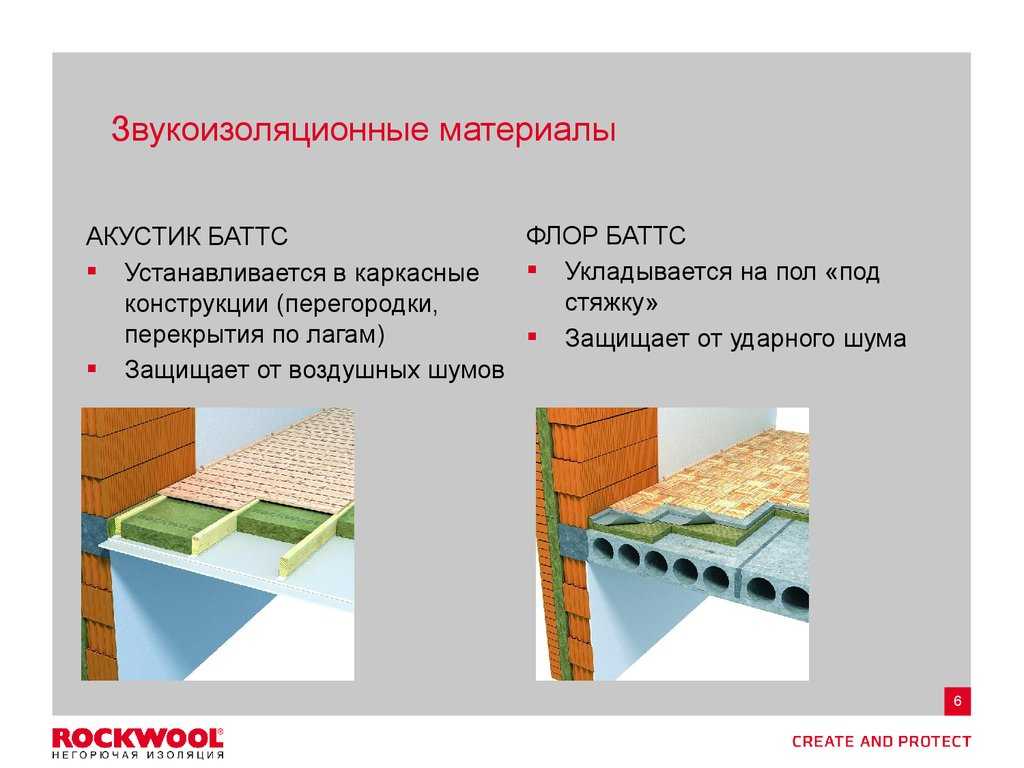 Звукоизоляционные материалы

АКУСТИК БАТТС

- Устанавливается в каркасные конструкции (перегородки, перекрытия по лагам)
- Защищает от воздушных шумов

ФЛОР БАТТС

- Укладывается на пол «под стяжку»
- Защищает от ударного шума

6

ROCKWOOL®
НЕГОРЮЧАЯ ИЗОЛЯЦИЯ

CREATE AND PROTECT